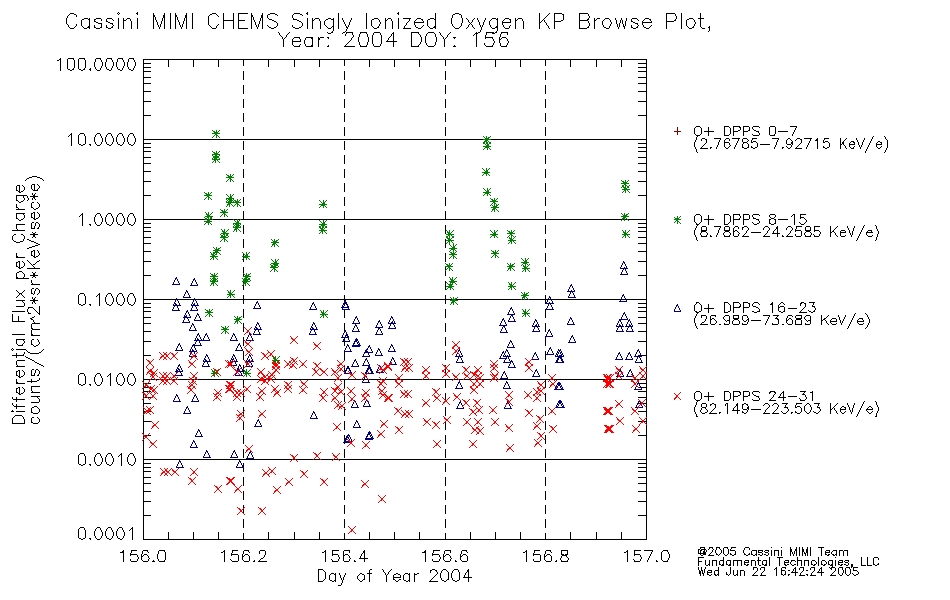 Cassini MIMI CHEMS Singly Ionized Oxygen KP Browse Plot,
Year: 2004 DOY: 156

Differential Flux per Charge
counts/(cm^2*sr*KeV*sec*e)

100.0000
10.0000
1.0000
0.1000
0.0100
0.0010
0.0001

156.0
156.2
156.4
156.6
156.8
157.0

Day of Year 2004

+ O+ DPPS 0-7
(2.76785-7.92715 KeV/e)

* O+ DPPS 8-15
(8.7862-24.2585 KeV/e)

△ O+ DPPS 16-23
(26.989-73.689 KeV/e)

× O+ DPPS 24-31
(82.149-223.503 KeV/e)

@2005 Cassini MIMI Team
Fundamental Technologies, LLC
Wed Jun 22 16:42:24 2005